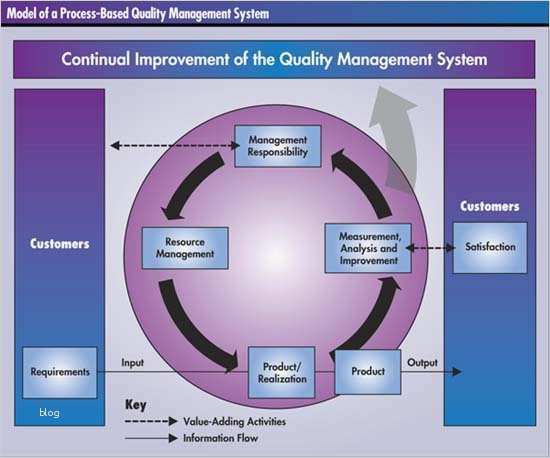 Model of a Process-Based Quality Management System

Continual Improvement of the Quality Management System

Customers

Requirements

blog

Management Responsibility

Resource Management

Measurement, Analysis and Improvement

Product/ Realization

Product

Input

Output

Customers

Satisfaction

Key

Value-Adding Activities

Information Flow